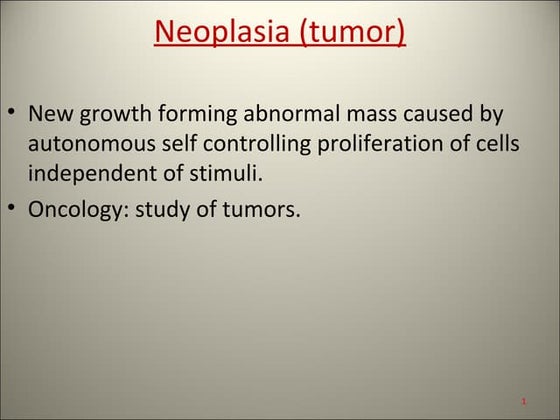 Neoplasia (tumor)

• New growth forming abnormal mass caused by autonomous self controlling proliferation of cells independent of stimuli.

• Oncology: study of tumors.

1